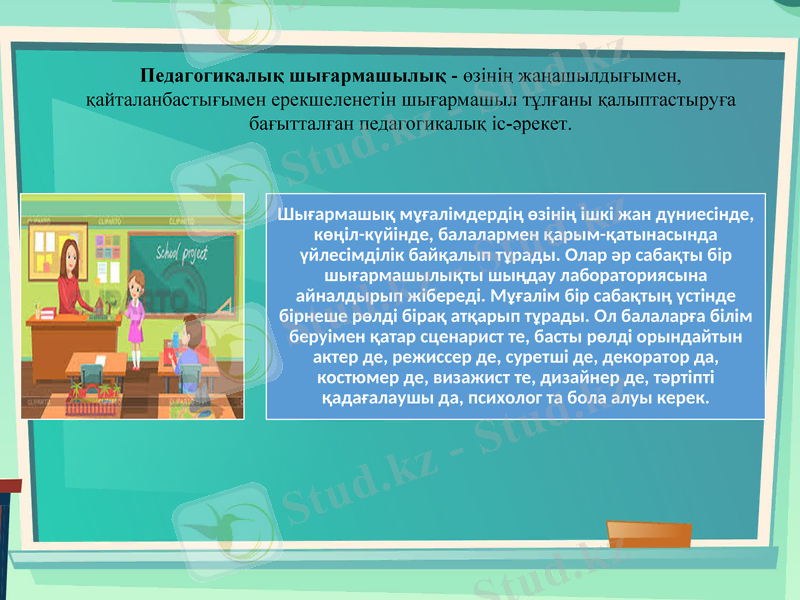 **Педагогикалық шығармашылық** - өзінің жаңашылдығымен, қайталанбастығымен ерекшеленетін шығармашыл тұлғаны қалыптастыруға бағытталған педагогикалық іс-әрекет.

School project

Шығармашық мұғалімдердің өзінің ішкі жан дүниесінде, көңіл-күйінде, балалармен қарым-қатынасында үйлесімділік байқалып тұрады. Олар әр сабақты бір шығармашылықты шыңдау лабораториясына айналдырып жібереді. Мұғалім бір сабақтың үстінде бірнеше рөлді бірақ атқарып тұрады. Ол балаларға білім беруімен қатар сценарист те, басты рөлді орындайтын актер де, режиссер де, суретші де, декоратор да, костюмер де, визажист те, дизайнер де, тәртіпті қадағалаушы да, психолог та бола алуы керек.

Stud.kz - Stud.kz